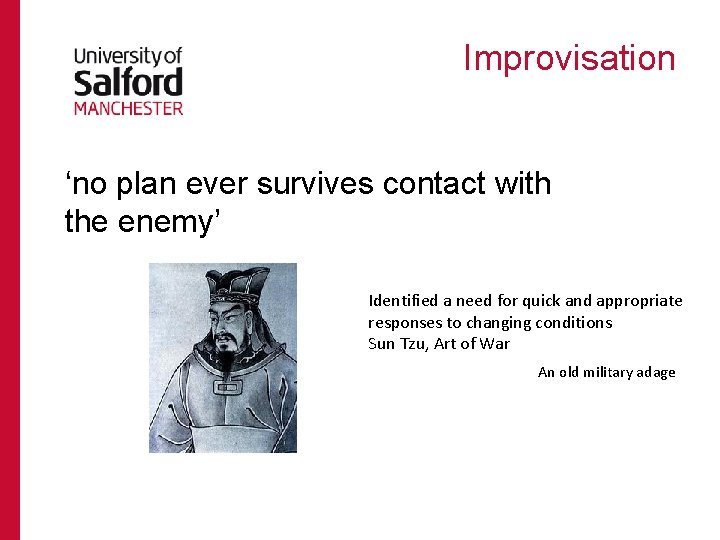 University of
Salford
MANCHESTER

Improvisation

‘no plan ever survives contact with the enemy’

Identified a need for quick and appropriate responses to changing conditions
Sun Tzu, Art of War

An old military adage